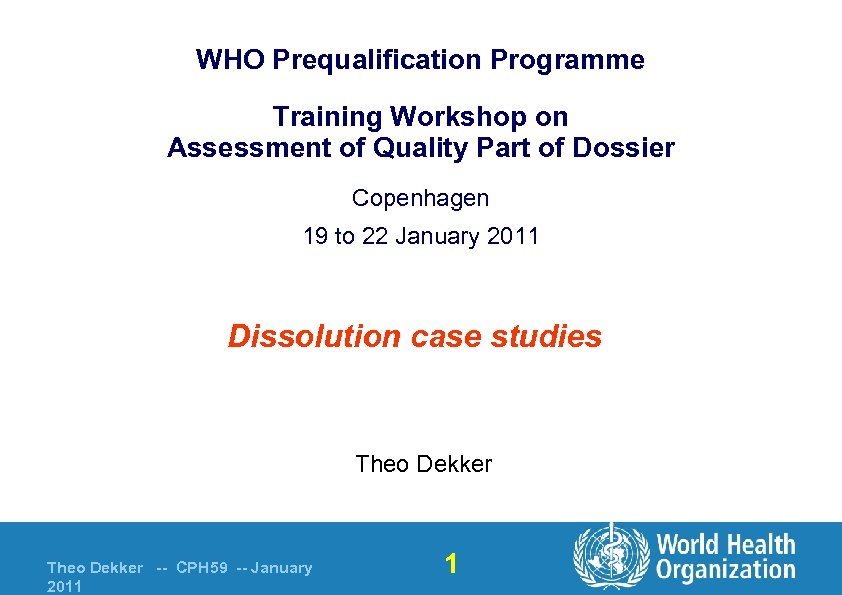 WHO Prequalification Programme

Training Workshop on
Assessment of Quality Part of Dossier

Copenhagen

19 to 22 January 2011

Dissolution case studies

Theo Dekker

Theo Dekker -- CPH59 -- January 2011

1

World Health Organization